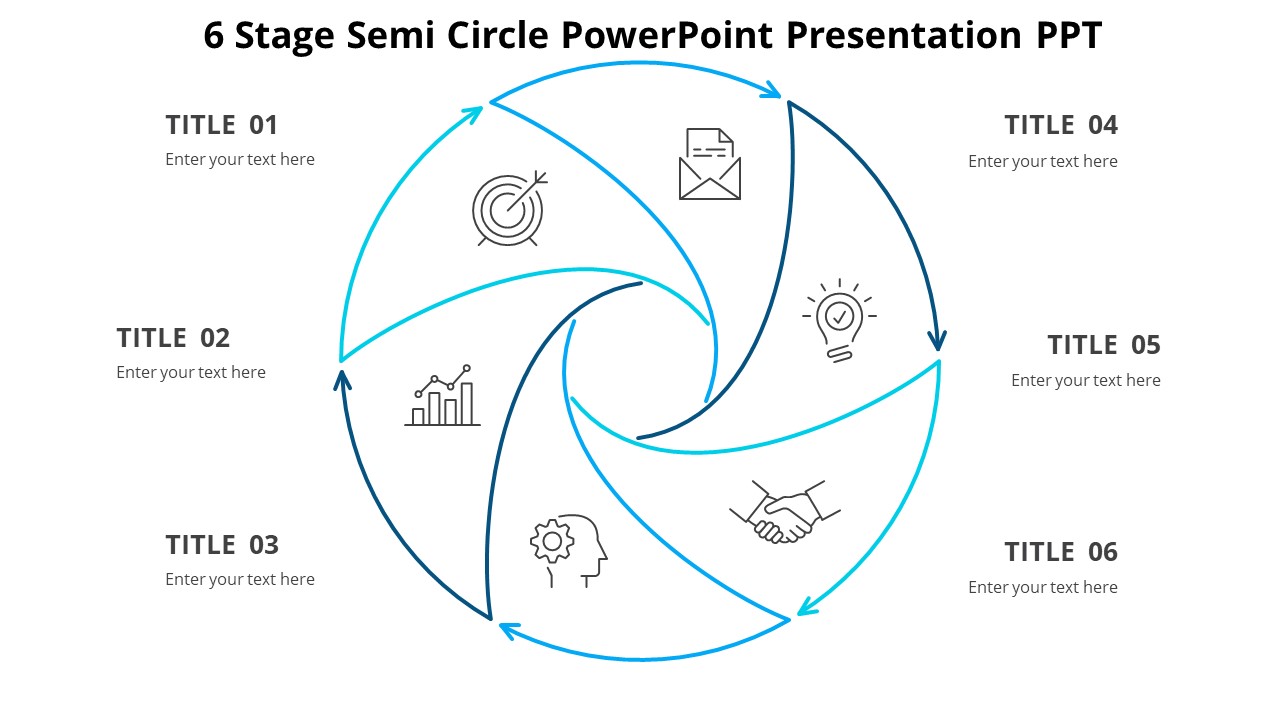 6 Stage Semi Circle PowerPoint Presentation PPT

TITLE 01
Enter your text here

TITLE 02
Enter your text here

TITLE 03
Enter your text here

TITLE 04
Enter your text here

TITLE 05
Enter your text here

TITLE 06
Enter your text here